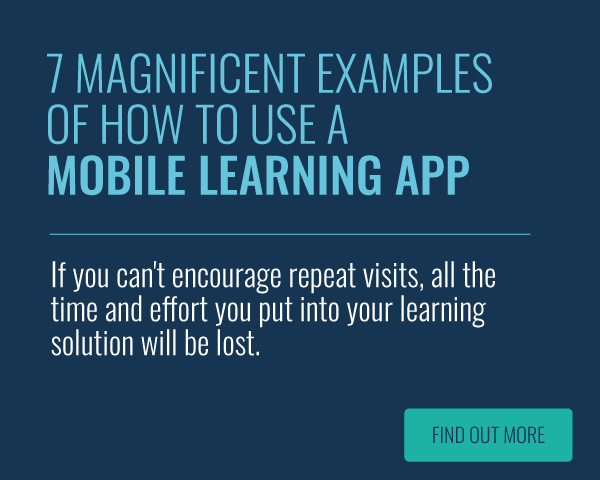 7 MAGNIFICENT EXAMPLES OF HOW TO USE A MOBILE LEARNING APP

If you can't encourage repeat visits, all the time and effort you put into your learning solution will be lost.

FIND OUT MORE